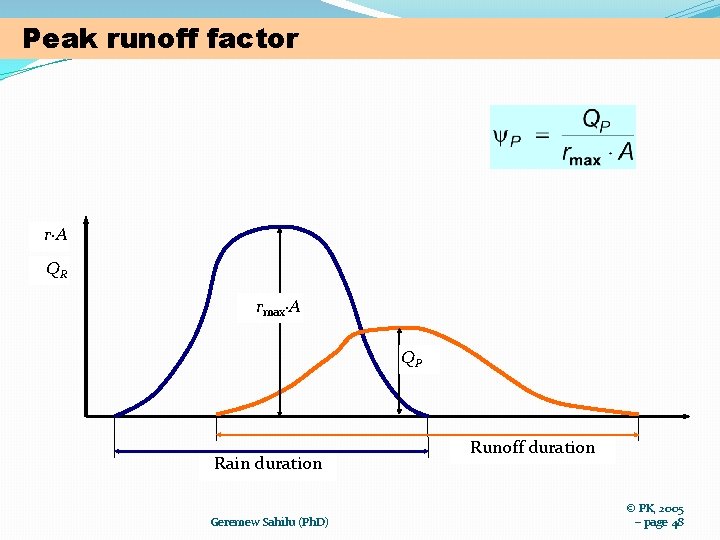 Peak runoff factor

$\psi_P = \frac{Q_P}{r_{max} \cdot A}$

$r \cdot A$

$Q_R$

$r_{max} \cdot A$

$Q_P$

Runoff duration

Rain duration

Geremew Sahilu (PhD)

© PK, 2005
– page 48